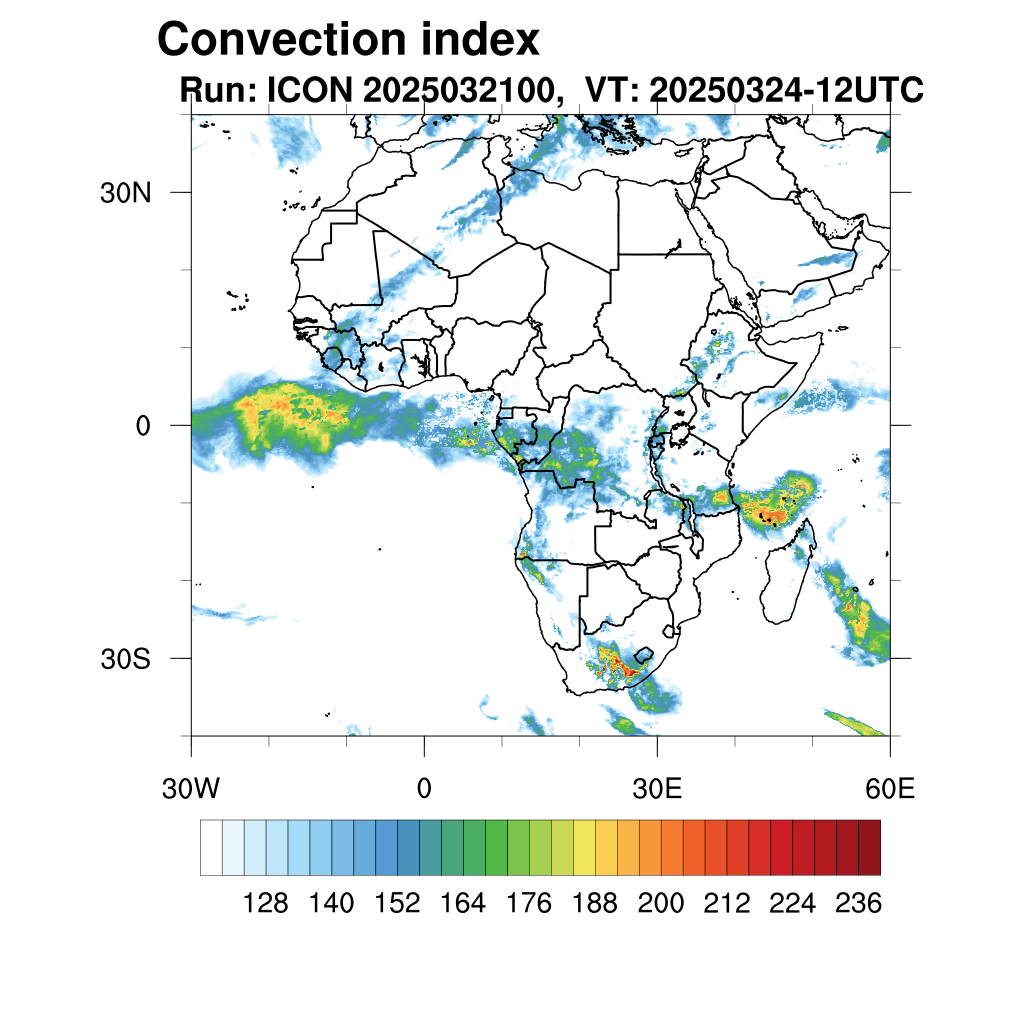 Convection index
Run: ICON 2025032100, VT: 20250324-12UTC

30N
0
30S

30W
0
30E
60E

128 140 152 164 176 188 200 212 224 236